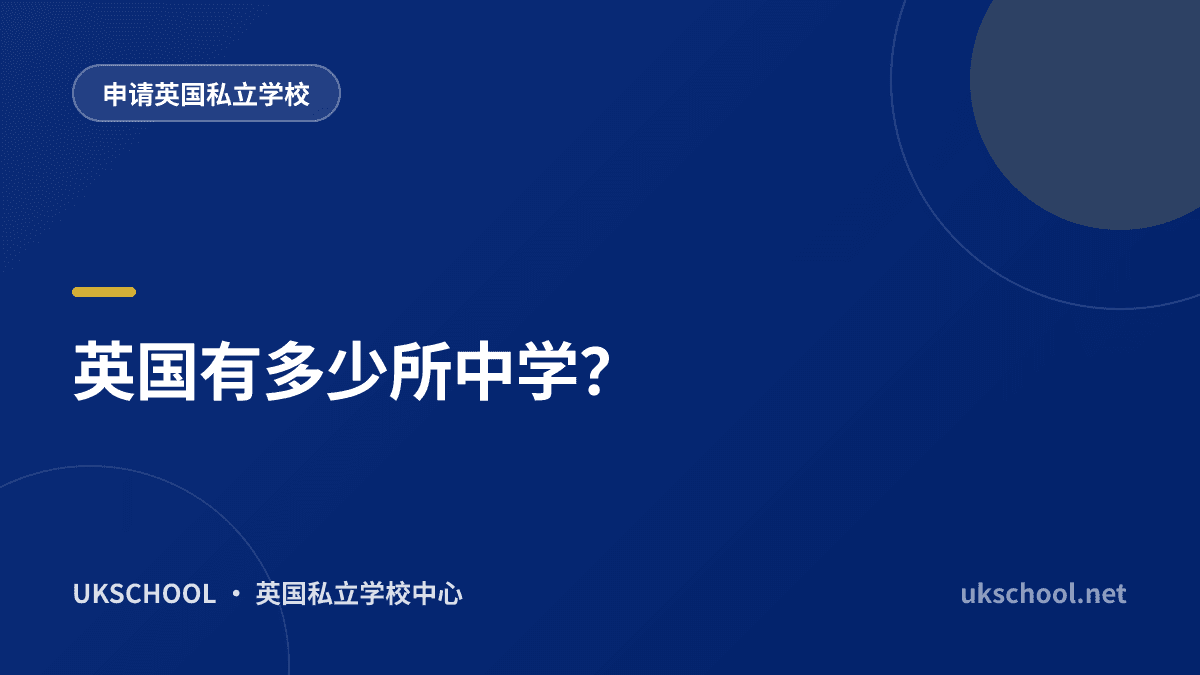 申请英国私立学校

英国有多少所中学?

UKSCHOOL · 英国私立学校中心

ukschool.net